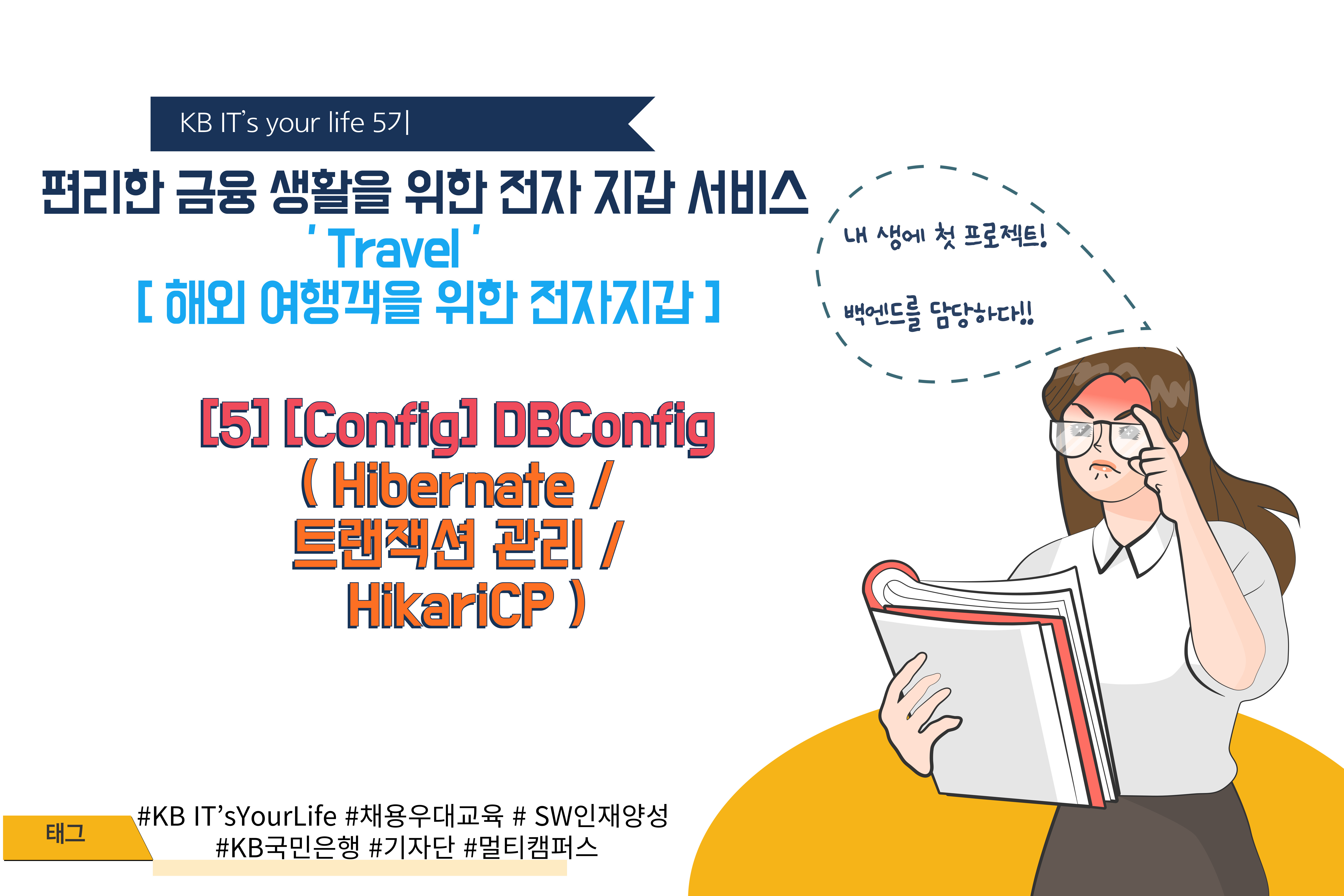 KB IT's your life 5기

편리한 금융 생활을 위한 전자 지갑 서비스
' Travel '
[ 해외 여행객을 위한 전자지갑 ]

내 생에 첫 프로젝트!

백엔드를 담당하다!!

[5] [Config] DBConfig
( Hibernate /
트랜잭션 관리 /
HikariCP )

태그

#KB IT'sYourLife #채용우대교육 # SW인재양성
#KB국민은행 #기자단 #멀티캠퍼스